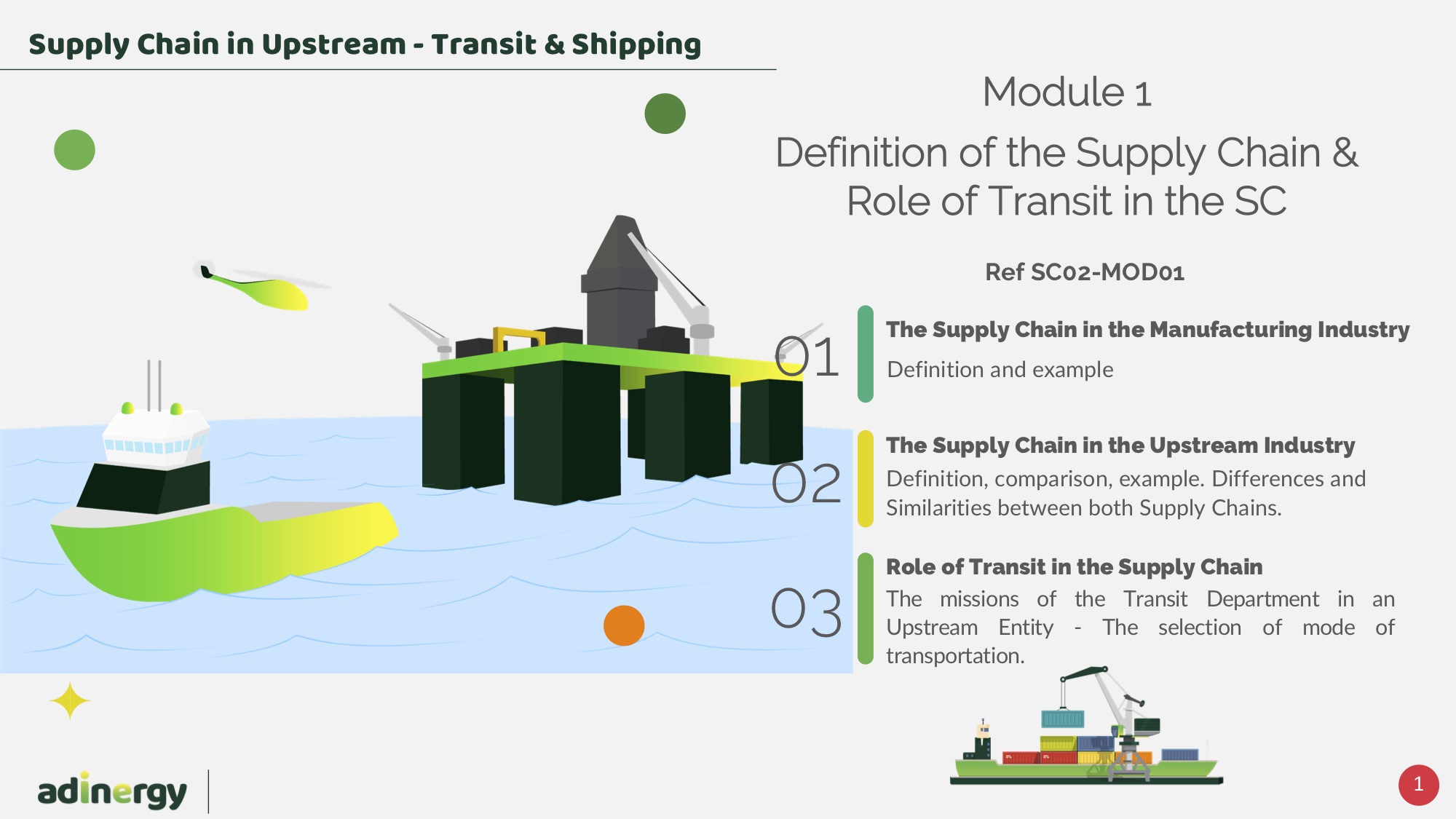 Supply Chain in Upstream - Transit & Shipping

Module 1

Definition of the Supply Chain & Role of Transit in the SC

Ref SC02-MOD01

01

The Supply Chain in the Manufacturing Industry

Definition and example

02

The Supply Chain in the Upstream Industry

Definition, comparison, example. Differences and Similarities between both Supply Chains.

03

Role of Transit in the Supply Chain

The missions of the Transit Department in an Upstream Entity - The selection of mode of transportation.

adinergy

1